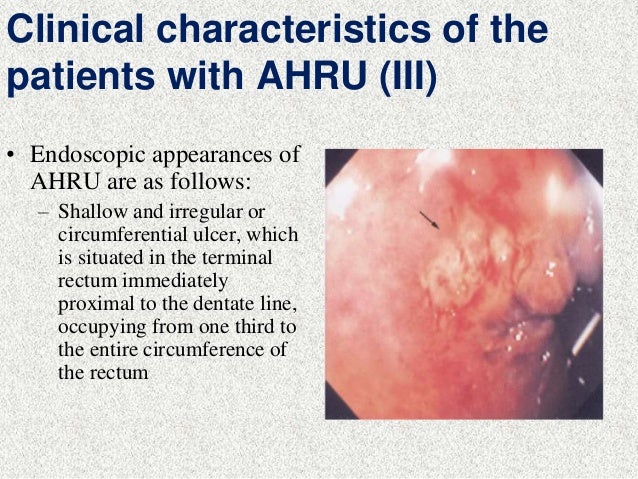 Clinical characteristics of the patients with AHRU (III)

• Endoscopic appearances of AHRU are as follows:
– Shallow and irregular or circumferential ulcer, which is situated in the terminal rectum immediately proximal to the dentate line, occupying from one third to the entire circumference of the rectum